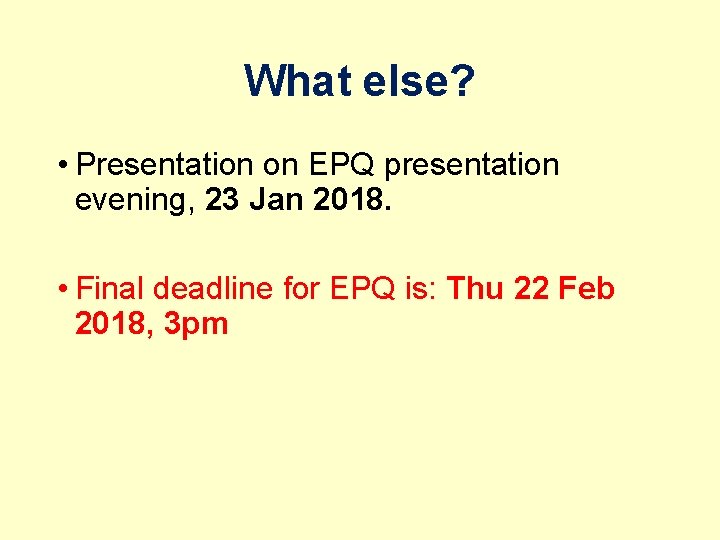 What else?

• Presentation on EPQ presentation evening, 23 Jan 2018.

• Final deadline for EPQ is: Thu 22 Feb 2018, 3pm